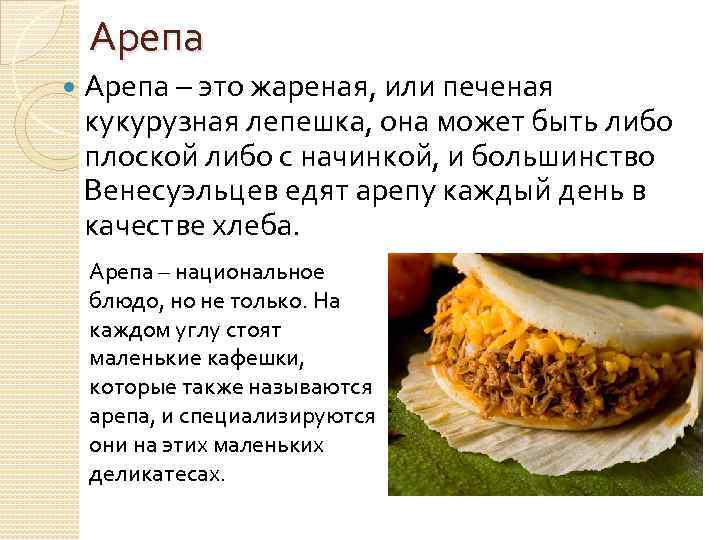 Арепа

Арепа – это жареная, или печеная кукурузная лепешка, она может быть либо плоской либо с начинкой, и большинство Венесуэльцев едят арепу каждый день в качестве хлеба.

Арепа – национальное блюдо, но не только. На каждом углу стоят маленькие кафешки, которые также называются арепа, и специализируются они на этих маленьких деликатесах.